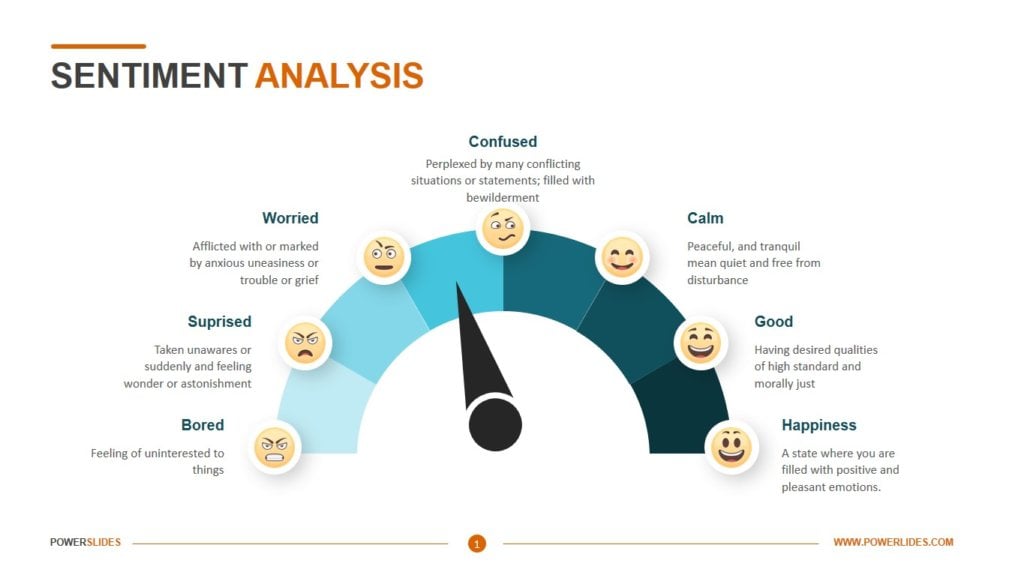 SENTIMENT ANALYSIS

Confused
Perplexed by many conflicting situations or statements; filled with bewilderment

Worried
Afflicted with or marked by anxious uneasiness or trouble or grief

Suprised
Taken unawares or suddenly and feeling wonder or astonishment

Bored
Feeling of uninterested to things

Calm
Peaceful, and tranquil mean quiet and free from disturbance

Good
Having desired qualities of high standard and morally just

Happiness
A state where you are filled with positive and pleasant emotions.

POWERSLIDES
1
WWW.POWERLIDES.COM